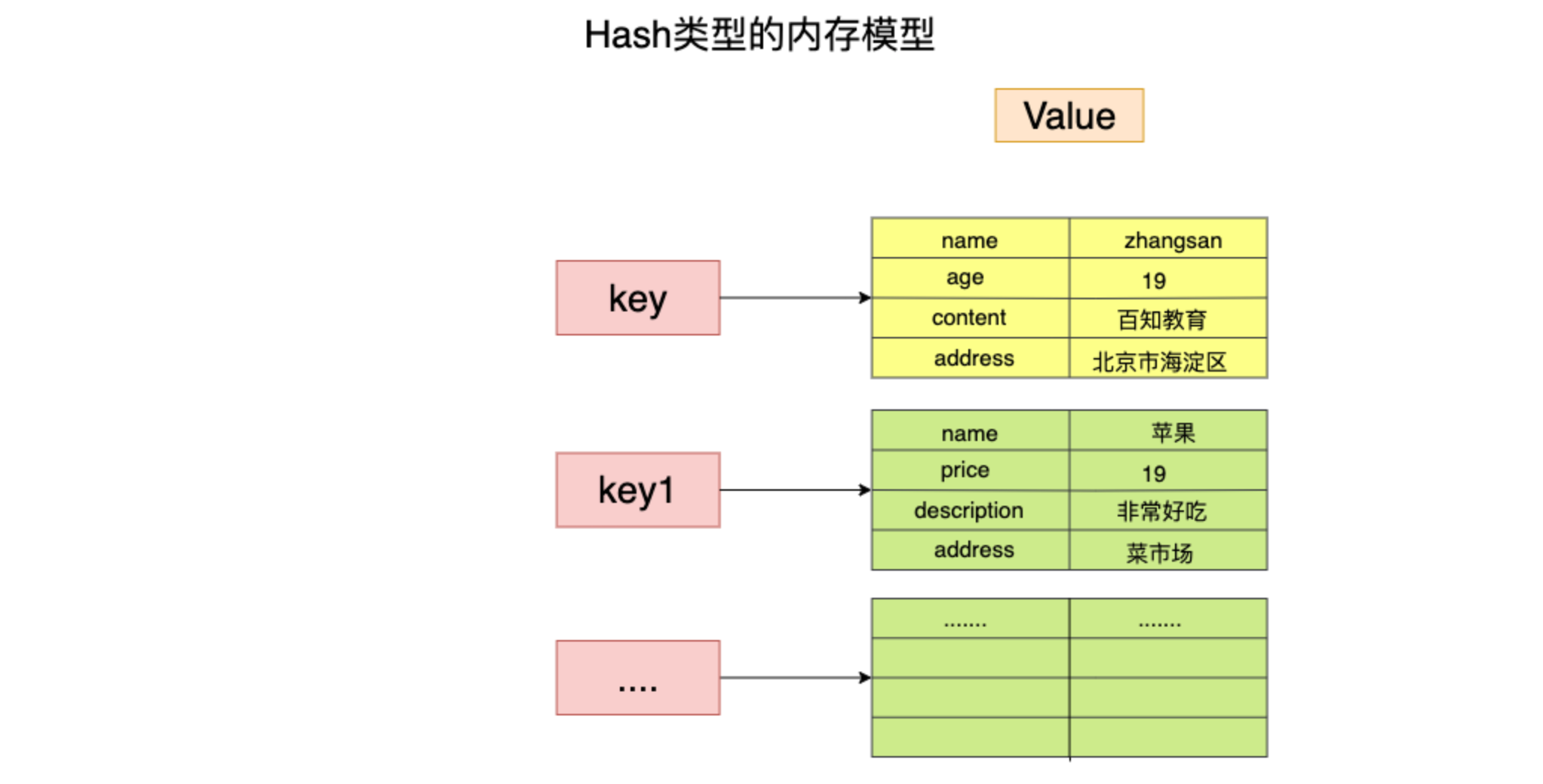 Hash类型的内存模型

Value

key

| name | zhangsan |
|---|---|
| age | 19 |
| content | 百知教育 |
| address | 北京市海淀区 |

key1

| name | 苹果 |
|---|---|
| price | 19 |
| description | 非常好吃 |
| address | 菜市场 |

....

| ....... | ....... |
|---|---|
| | |
| | |
| | |